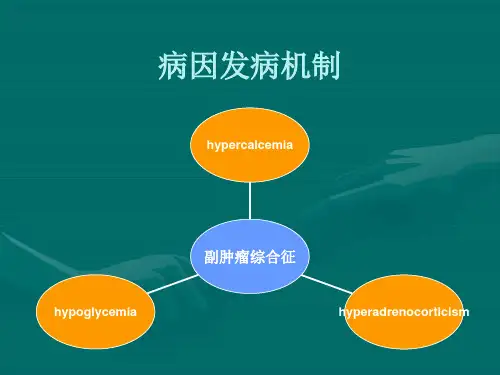 病因发病机制

hypercalcemia

副肿瘤综合征

hypoglycemia

hyperadrenocorticism